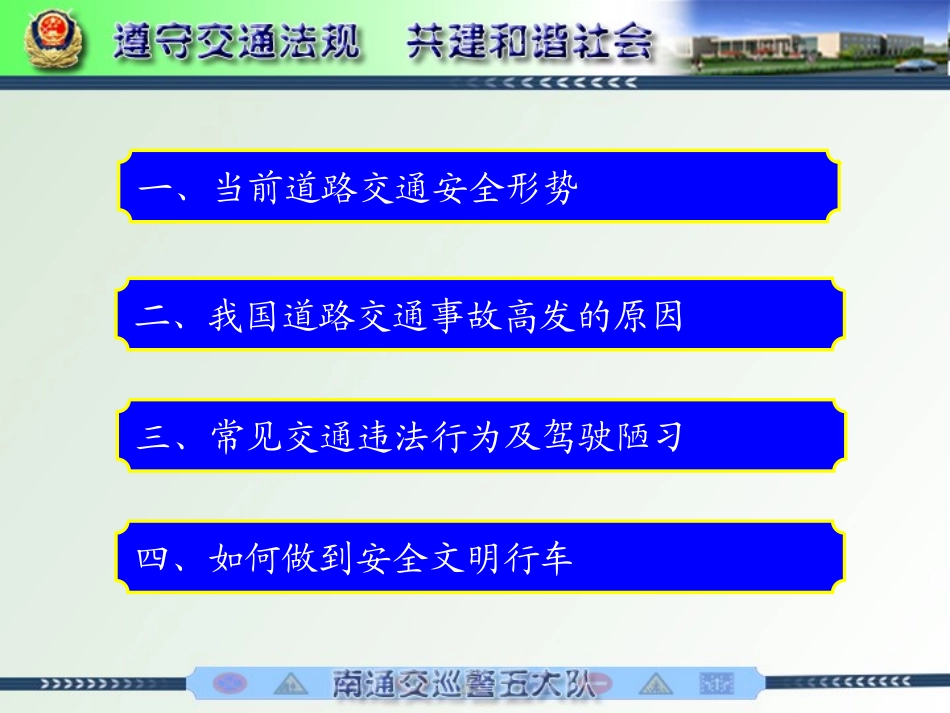 遵守交通法规　共建和谐社会

一、当前道路交通安全形势

二、我国道路交通事故高发的原因

三、常见交通违法行为及驾驶陋习

四、如何做到安全文明行车

南通交巡警五大队